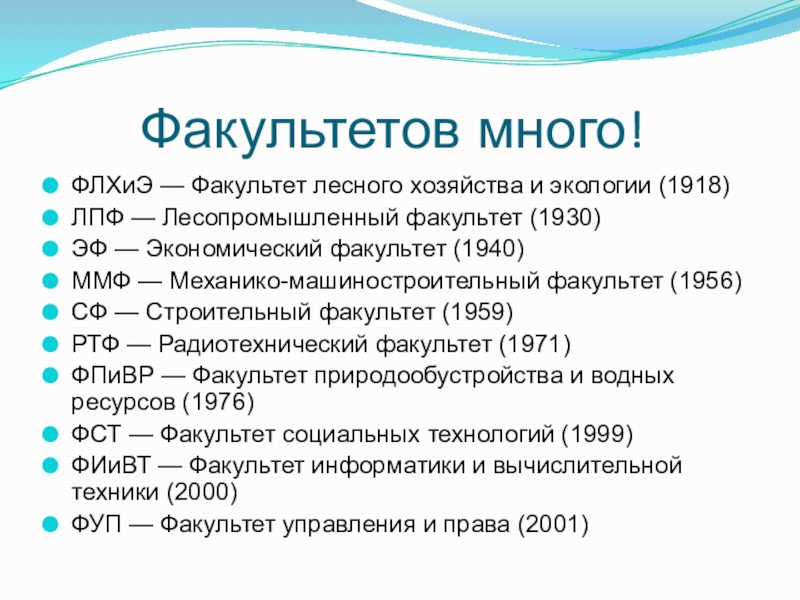 Факультетов много!

ФЛХиЭ — Факультет лесного хозяйства и экологии (1918)
ЛПФ — Лесопромышленный факультет (1930)
ЭФ — Экономический факультет (1940)
ММФ — Механико-машиностроительный факультет (1956)
СФ — Строительный факультет (1959)
РТФ — Радиотехнический факультет (1971)
ФПиВР — Факультет природообустройства и водных ресурсов (1976)
ФСТ — Факультет социальных технологий (1999)
ФИиВТ — Факультет информатики и вычислительной техники (2000)
ФУП — Факультет управления и права (2001)